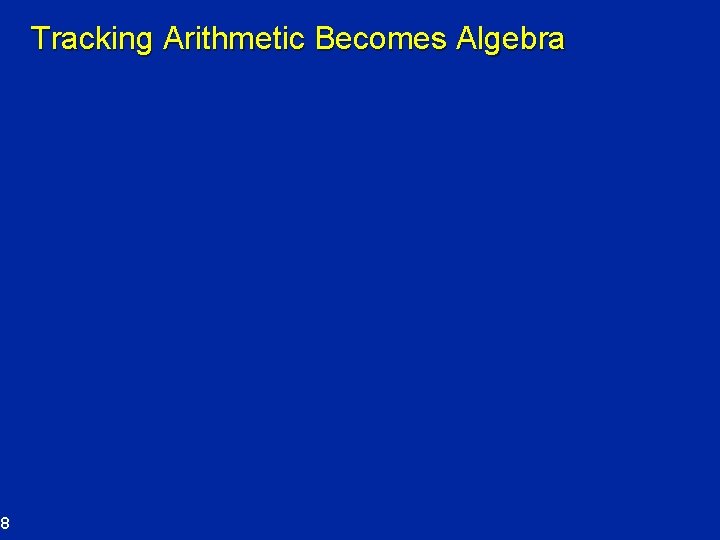 Tracking Arithmetic Becomes Algebra

8